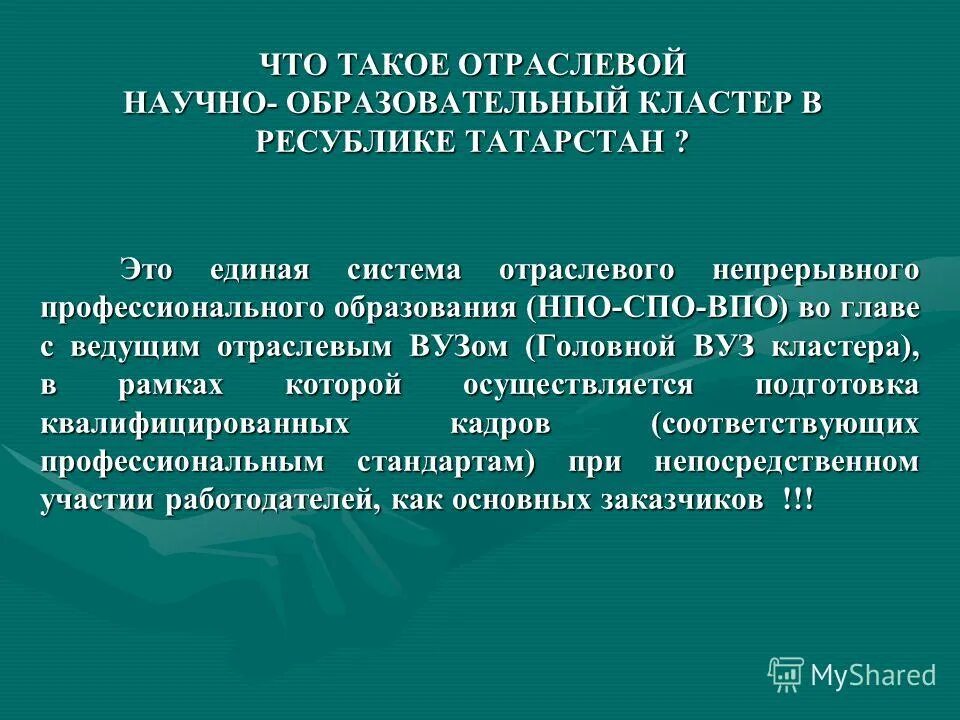 ЧТО ТАКОЕ ОТРАСЛЕВОЙ НАУЧНО- ОБРАЗОВАТЕЛЬНЫЙ КЛАСТЕР В РЕСУБЛИКЕ ТАТАРСТАН ?

Это единая система отраслевого непрерывного профессионального образования (НПО-СПО-ВПО) во главе с ведущим отраслевым ВУЗом (Головной ВУЗ кластера), в рамках которой осуществляется подготовка квалифицированных кадров (соответствующих профессиональным стандартам) при непосредственном участии работодателей, как основных заказчиков !!!

MyShared